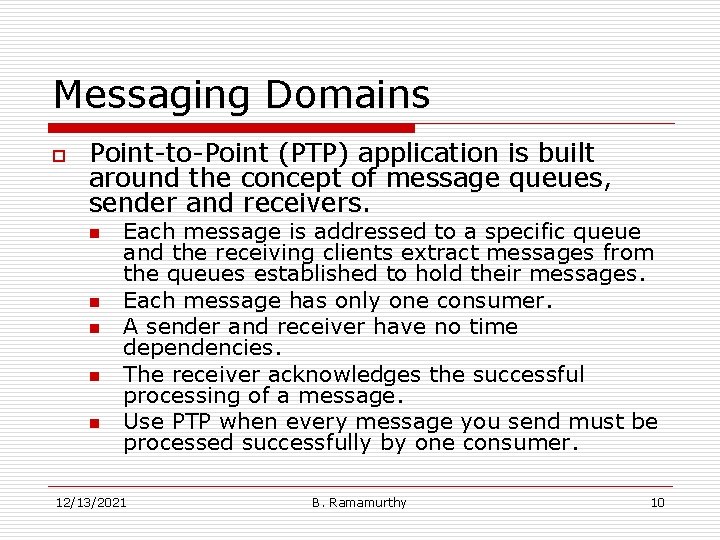 Messaging Domains

Point-to-Point (PTP) application is built around the concept of message queues, sender and receivers.

Each message is addressed to a specific queue and the receiving clients extract messages from the queues established to hold their messages.

Each message has only one consumer.

A sender and receiver have no time dependencies.

The receiver acknowledges the successful processing of a message.

Use PTP when every message you send must be processed successfully by one consumer.

12/13/2021

B. Ramamurthy

10